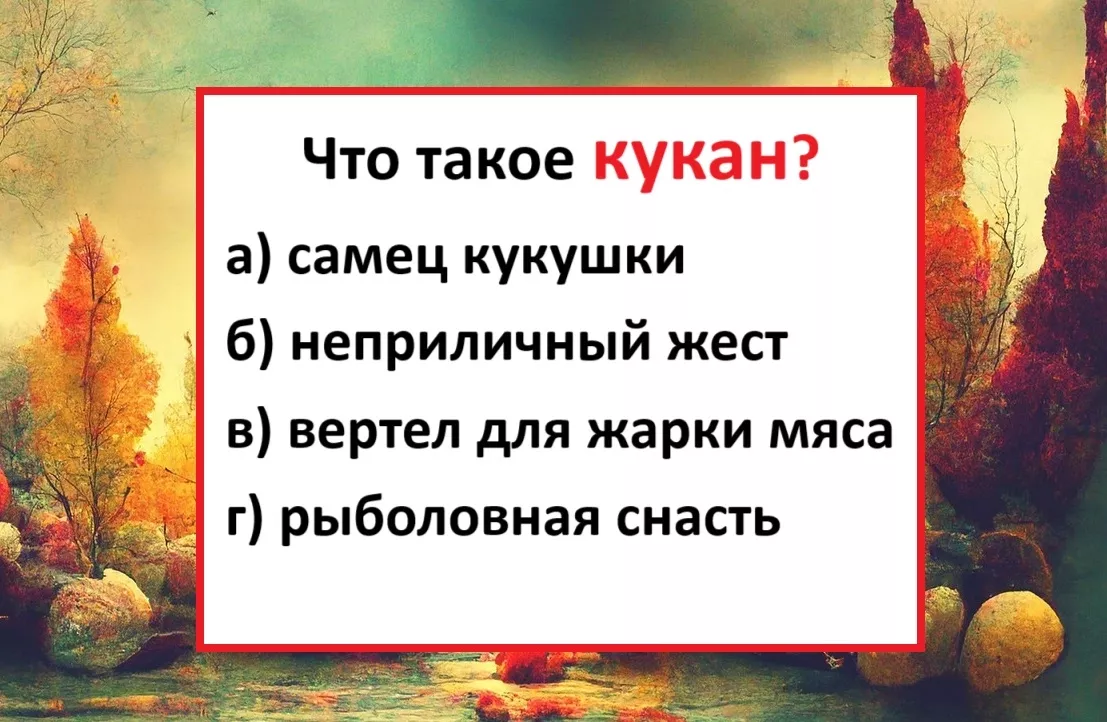 Что такое кукан?

а) самец кукушки

б) неприличный жест

в) вертел для жарки мяса

г) рыболовная снасть